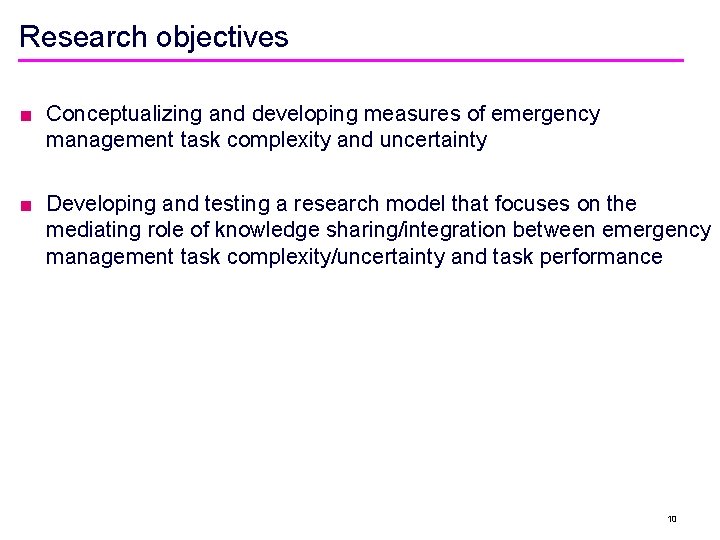 Research objectives

■ Conceptualizing and developing measures of emergency management task complexity and uncertainty

■ Developing and testing a research model that focuses on the mediating role of knowledge sharing/integration between emergency management task complexity/uncertainty and task performance

10